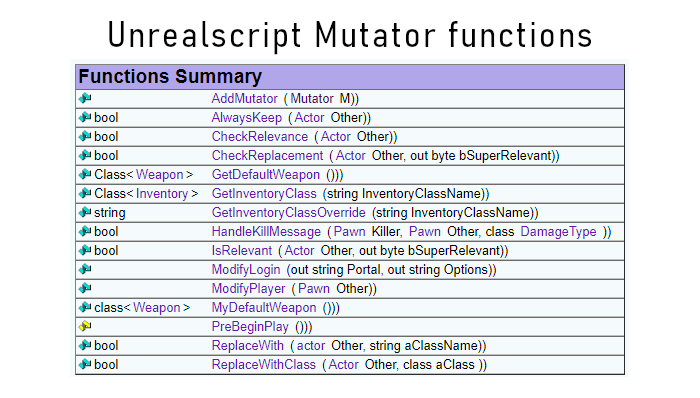 Unrealscript Mutator functions

| Functions Summary | |
|---|---|
| | AddMutator ( Mutator M)) |
| bool | AlwaysKeep ( Actor Other)) |
| bool | CheckRelevance ( Actor Other)) |
| bool | CheckReplacement ( Actor Other, out byte bSuperRelevant)) |
| Class< Weapon > | GetDefaultWeapon ())) |
| Class< Inventory > | GetInventoryClass (string InventoryClassName)) |
| string | GetInventoryClassOverride (string InventoryClassName)) |
| bool | HandleKillMessage ( Pawn Killer, Pawn Other, class DamageType )) |
| bool | IsRelevant ( Actor Other, out byte bSuperRelevant)) |
| | ModifyLogin (out string Portal, out string Options)) |
| | ModifyPlayer ( Pawn Other)) |
| class< Weapon > | MyDefaultWeapon ())) |
| | PreBeginPlay ())) |
| bool | ReplaceWith ( actor Other, string aClassName)) |
| bool | ReplaceWithClass ( Actor Other, class aClass )) |